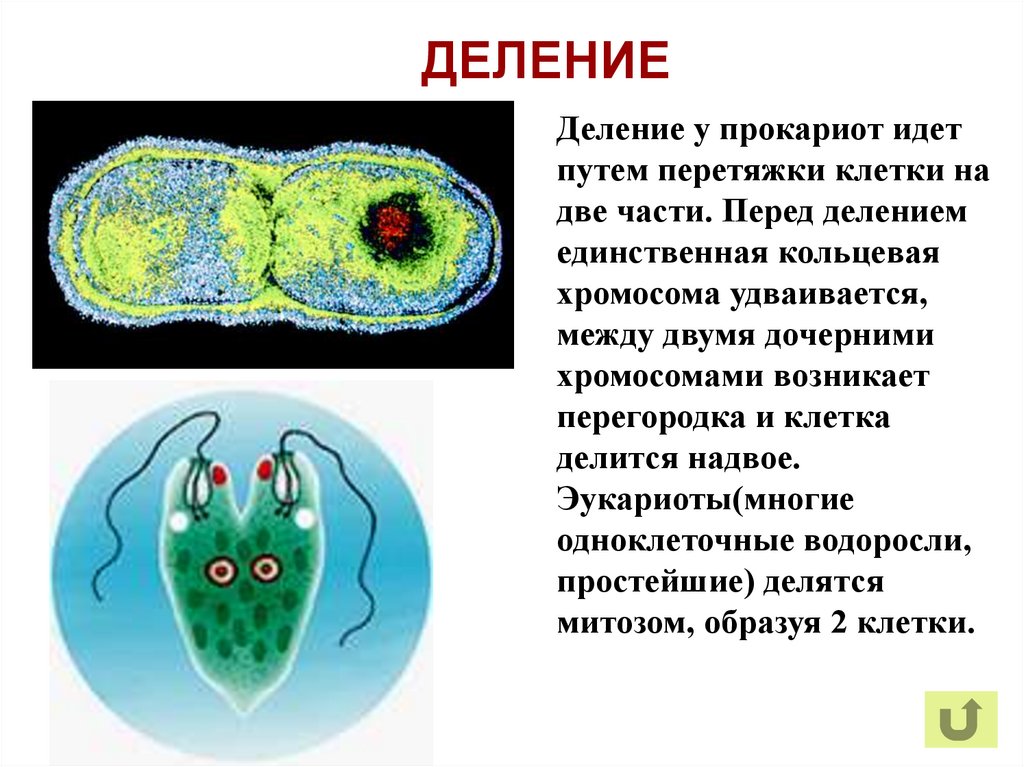 ДЕЛЕНИЕ

Деление у прокариот идет путем перетяжки клетки на две части. Перед делением единственная кольцевая хромосома удваивается, между двумя дочерними хромосомами возникает перегородка и клетка делится надвое. Эукариоты(многие одноклеточные водоросли, простейшие) делятся митозом, образуя 2 клетки.